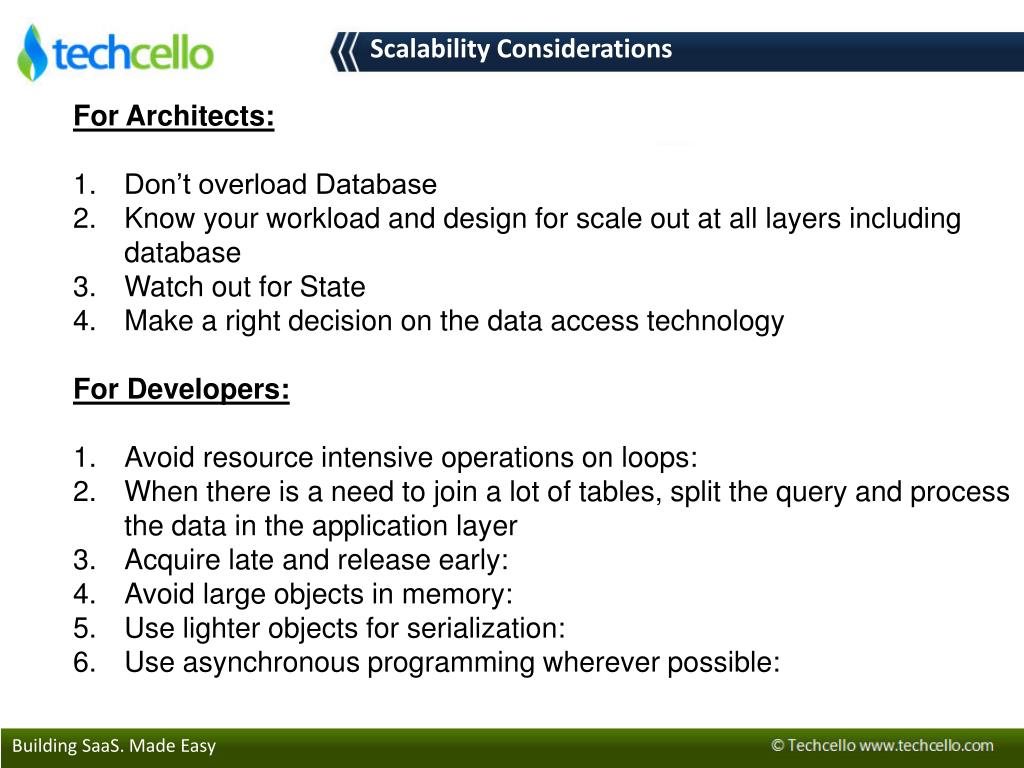 techcello

Scalability Considerations

For Architects:

1. Don’t overload Database
2. Know your workload and design for scale out at all layers including database
3. Watch out for State
4. Make a right decision on the data access technology

For Developers:

1. Avoid resource intensive operations on loops:
2. When there is a need to join a lot of tables, split the query and process the data in the application layer
3. Acquire late and release early:
4. Avoid large objects in memory:
5. Use lighter objects for serialization:
6. Use asynchronous programming wherever possible:

Building SaaS. Made Easy

© Techcello www.techcello.com